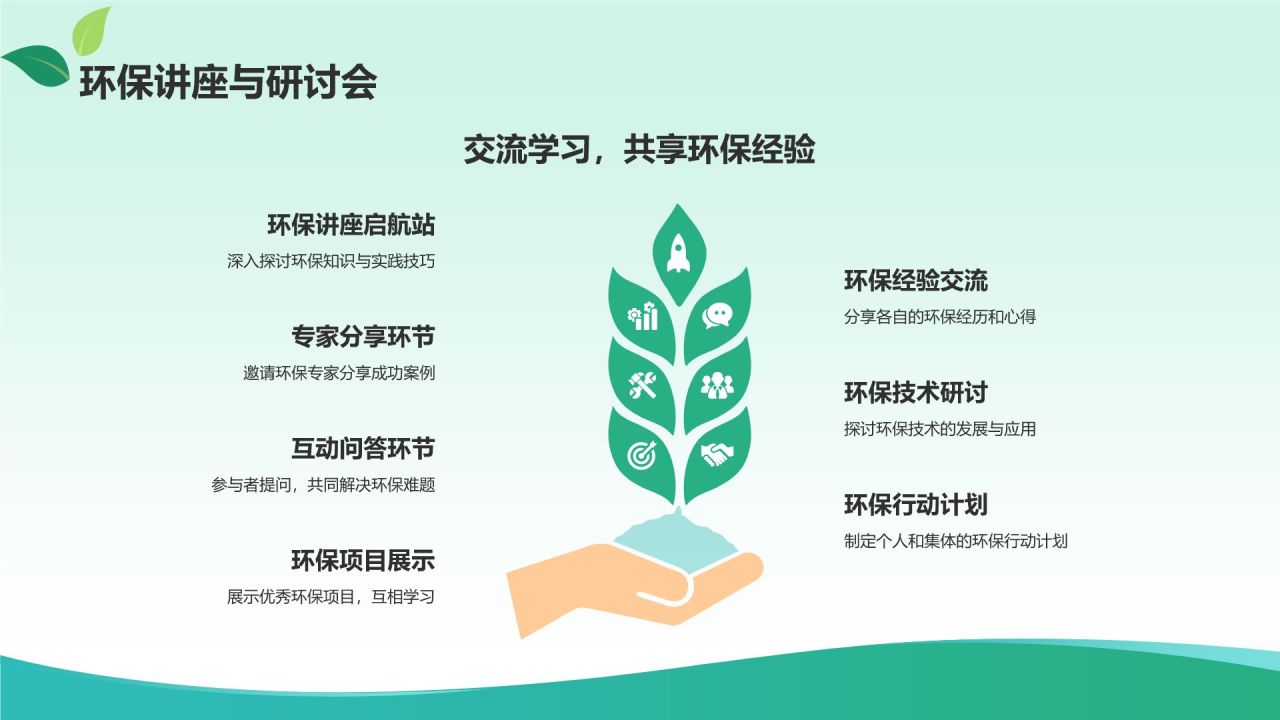 环保讲座与研讨会

交流学习，共享环保经验

环保讲座启航站
深入探讨环保知识与实践技巧

专家分享环节
邀请环保专家分享成功案例

互动问答环节
参与者提问，共同解决环保难题

环保项目展示
展示优秀环保项目，互相学习

环保经验交流
分享各自的环保经历和心得

环保技术研讨
探讨环保技术的发展与应用

环保行动计划
制定个人和集体的环保行动计划